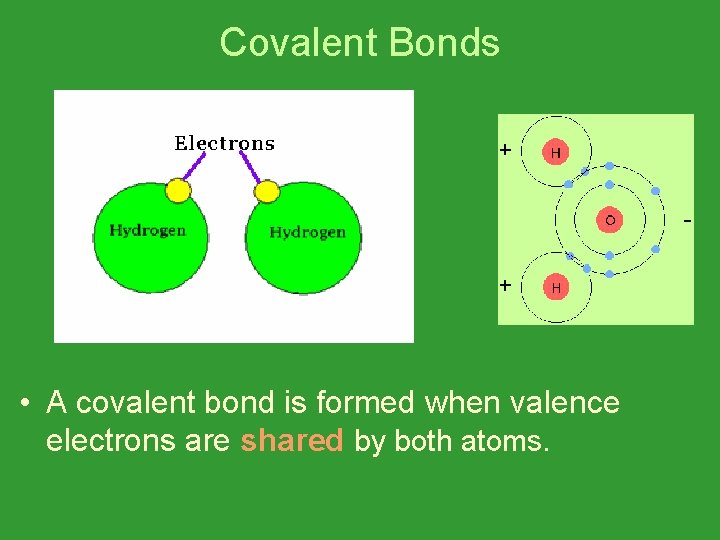 Covalent Bonds

Electrons

Hydrogen

Hydrogen

+ H

O

-

+ H

• A covalent bond is formed when valence electrons are shared by both atoms.